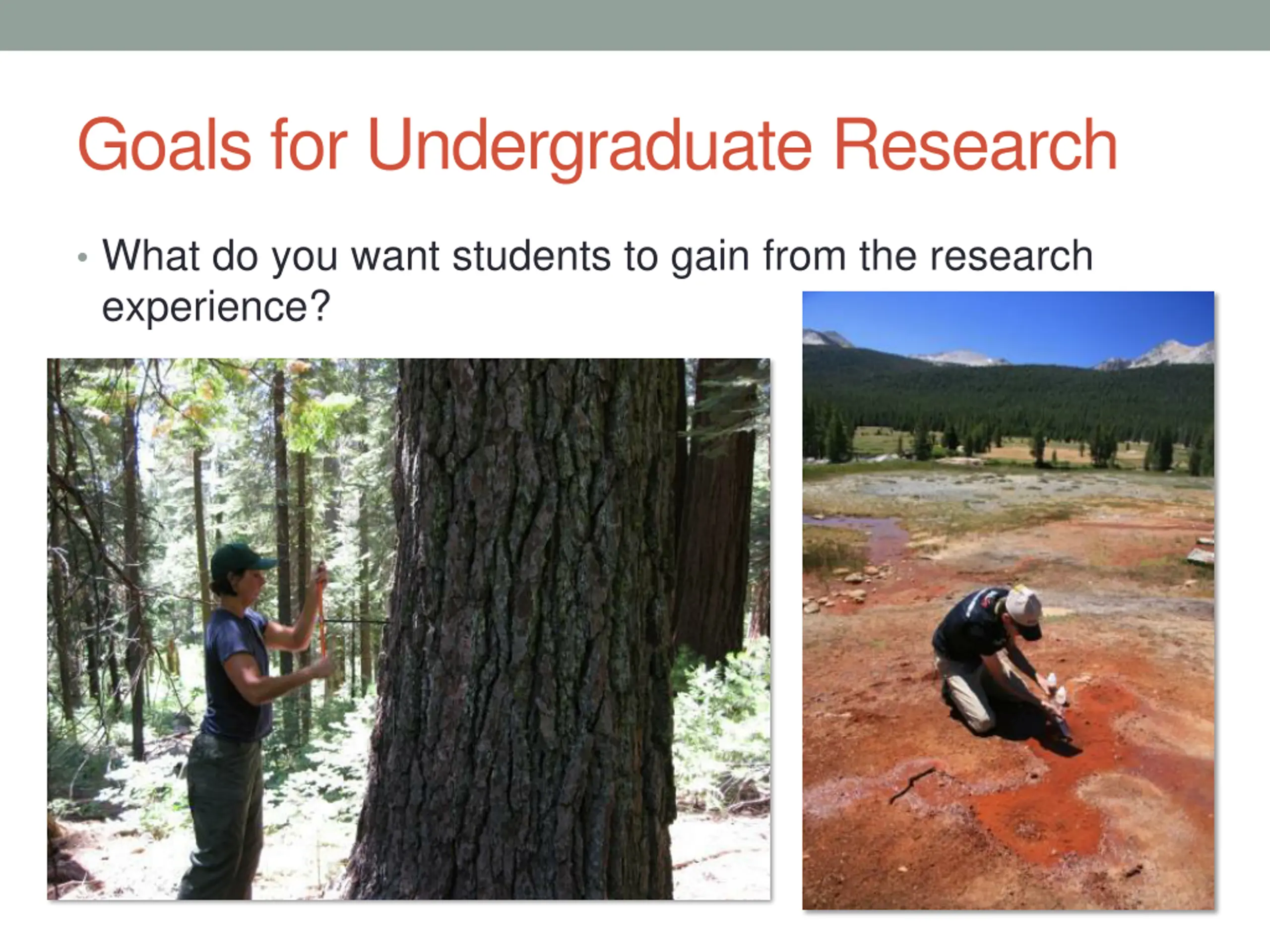 Goals for Undergraduate Research

• What do you want students to gain from the research experience?